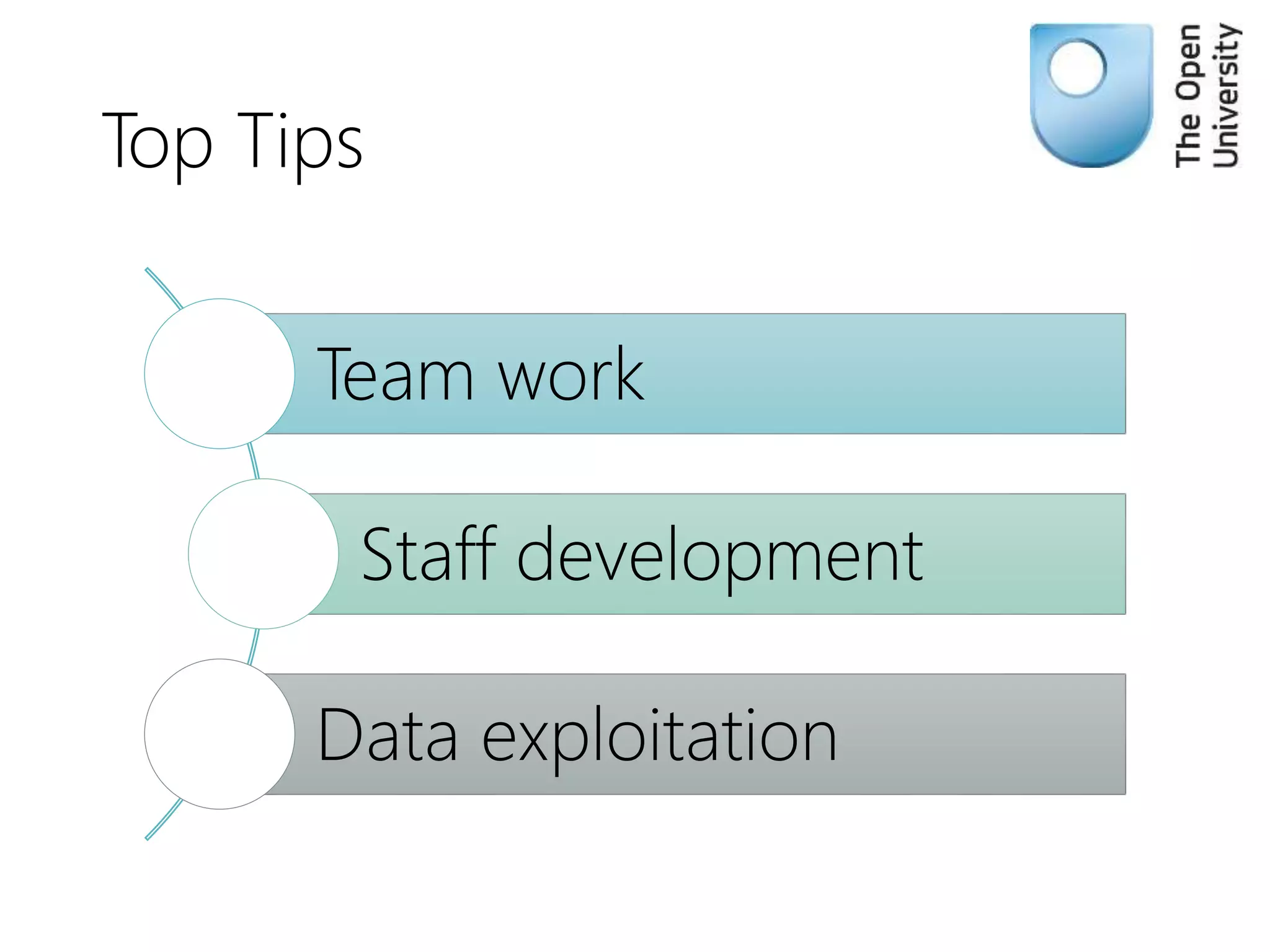 Top Tips

The Open University

Team work

Staff development

Data exploitation